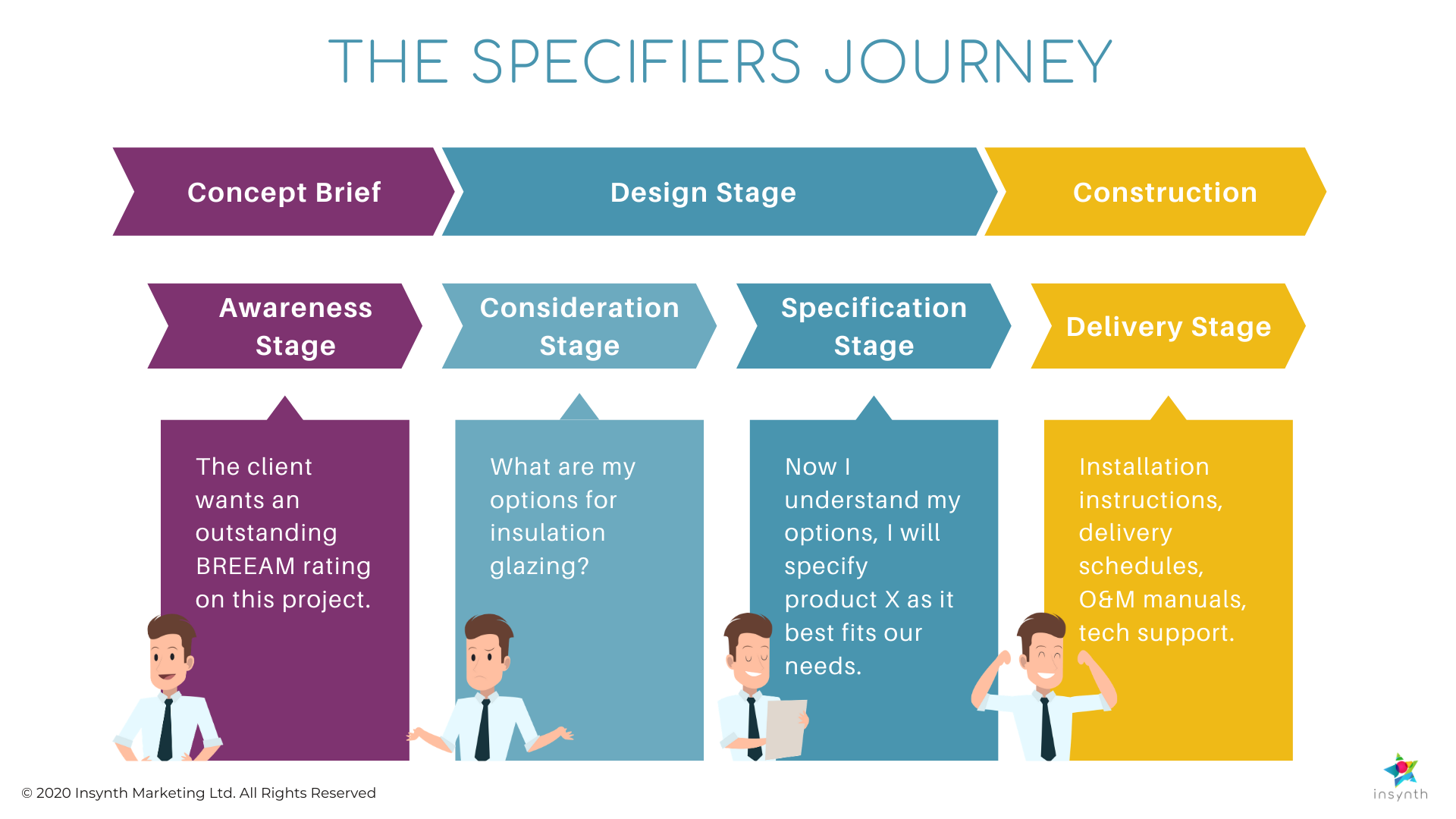 THE SPECIFIERS JOURNEY

Concept Brief

Design Stage

Construction

Awareness Stage

Consideration Stage

Specification Stage

Delivery Stage

The client wants an outstanding BREEAM rating on this project.

What are my options for insulation glazing?

Now I understand my options, I will specify product X as it best fits our needs.

Installation instructions, delivery schedules, O&M manuals, tech support.

© 2020 Insynth Marketing Ltd. All Rights Reserved

insynth